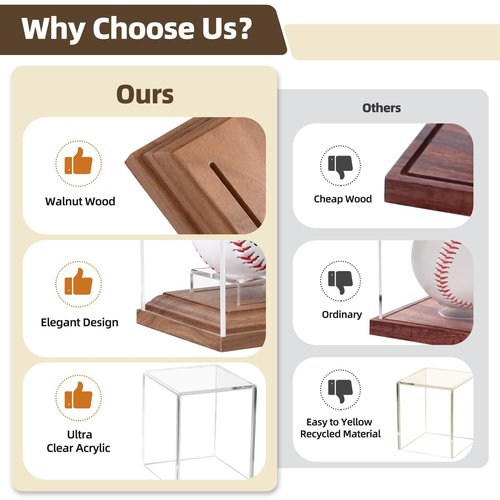 Why Choose Us?

Ours

Walnut Wood

Elegant Design

Ultra Clear Acrylic

Others

Cheap Wood

Ordinary

Easy to Yellow Recycled Material